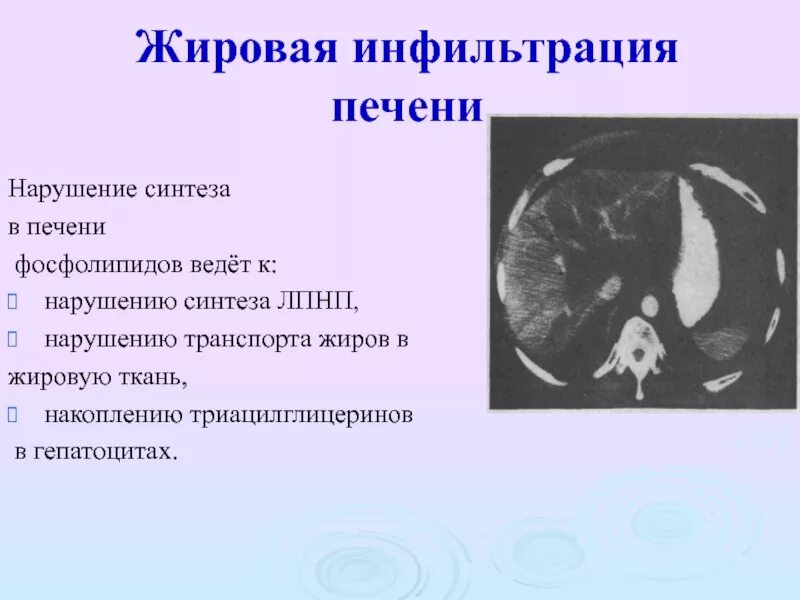 Жировая инфильтрация печени

Нарушение синтеза в печени фосфолипидов ведёт к:
нарушению синтеза ЛПНП,
нарушению транспорта жиров в жировую ткань,
накоплению триацилглицеринов в гепатоцитах.